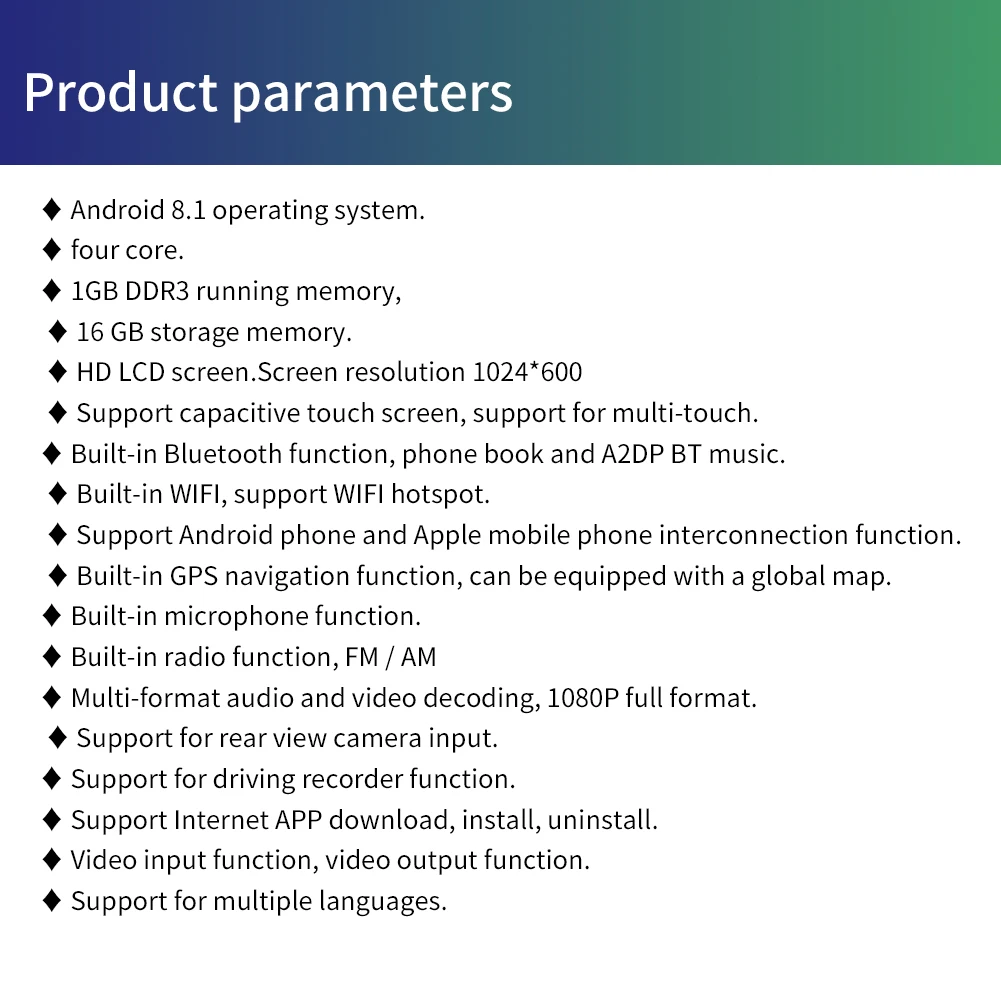 Product parameters

♦ Android 8.1 operating system.
♦ four core.
♦ 1GB DDR3 running memory,
♦ 16 GB storage memory.
♦ HD LCD screen.Screen resolution 1024*600
♦ Support capacitive touch screen, support for multi-touch.
♦ Built-in Bluetooth function, phone book and A2DP BT music.
♦ Built-in WIFI, support WIFI hotspot.
♦ Support Android phone and Apple mobile phone interconnection function.
♦ Built-in GPS navigation function, can be equipped with a global map.
♦ Built-in microphone function.
♦ Built-in radio function, FM / AM
♦ Multi-format audio and video decoding, 1080P full format.
♦ Support for rear view camera input.
♦ Support for driving recorder function.
♦ Support Internet APP download, install, uninstall.
♦ Video input function, video output function.
♦ Support for multiple languages.